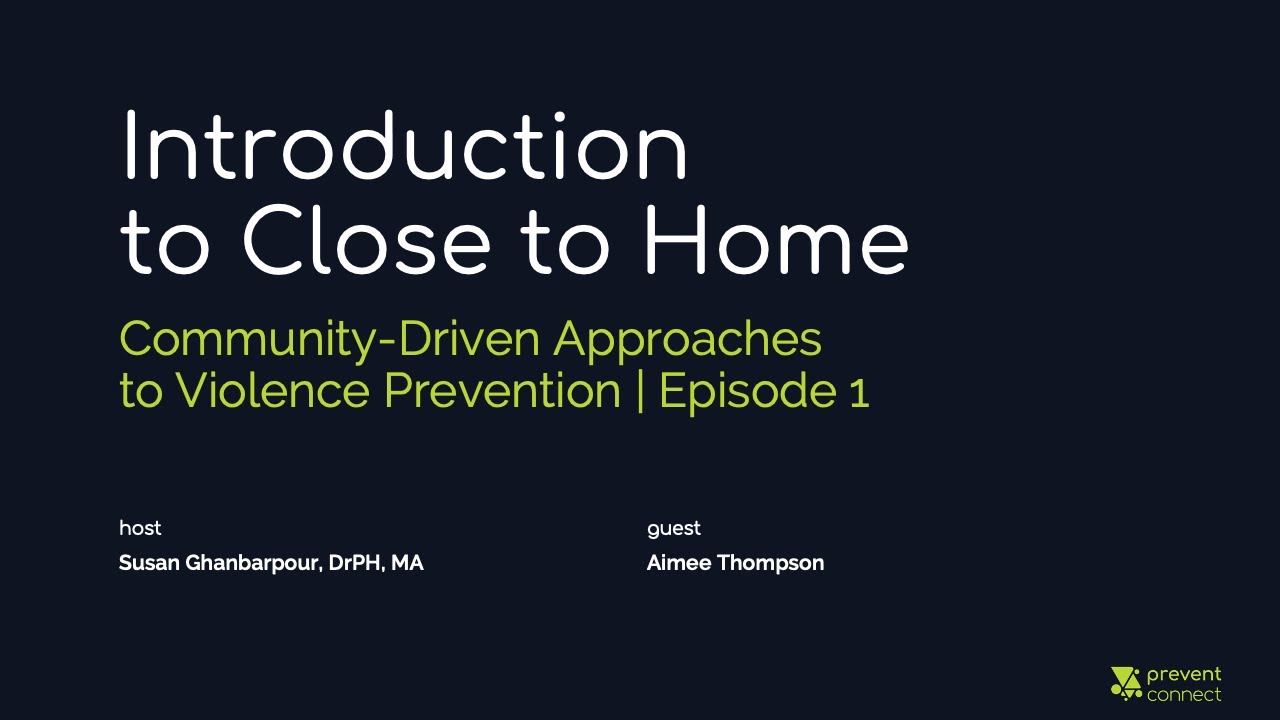 Introduction to Close to Home

Community-Driven Approaches to Violence Prevention | Episode 1

host
Susan Ghanbarpour, DrPH, MA

guest
Aimee Thompson

prevent connect